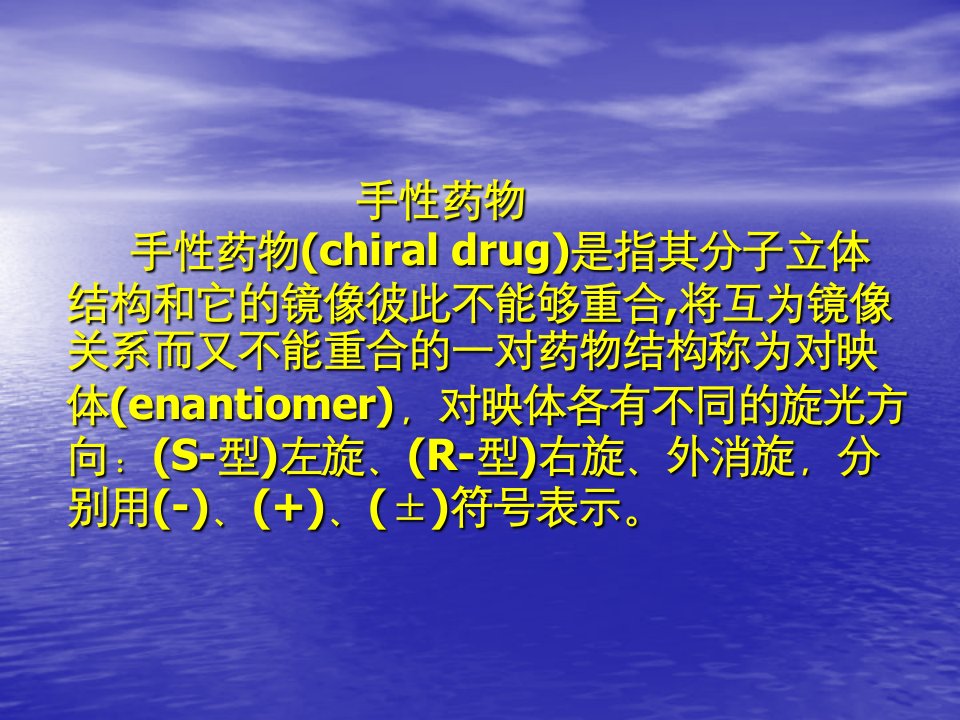 手性药物

手性药物(chiral drug)是指其分子立体结构和它的镜像彼此不能够重合,将互为镜像关系而又不能重合的一对药物结构称为对映体(enantiomer)，对映体各有不同的旋光方向：(S-型)左旋、(R-型)右旋、外消旋，分别用(-)、(+)、(±)符号表示。